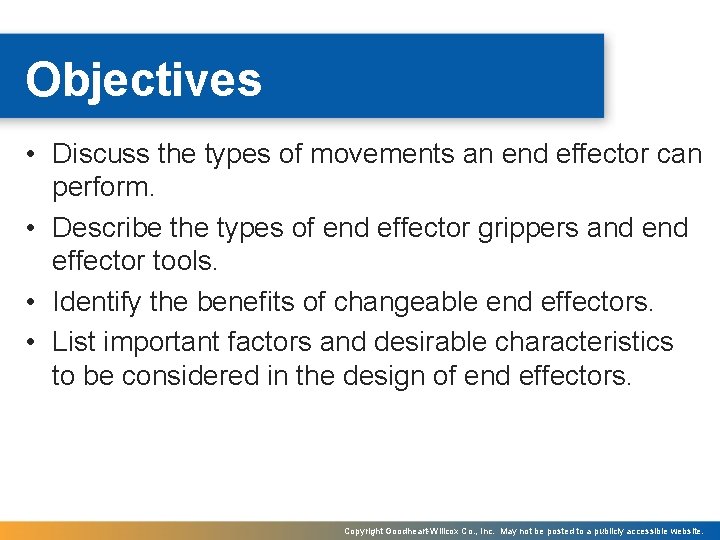 Objectives

• Discuss the types of movements an end effector can perform.

• Describe the types of end effector grippers and end effector tools.

• Identify the benefits of changeable end effectors.

• List important factors and desirable characteristics to be considered in the design of end effectors.

Copyright Goodheart-Willcox Co., Inc. May not be posted to a publicly accessible website.